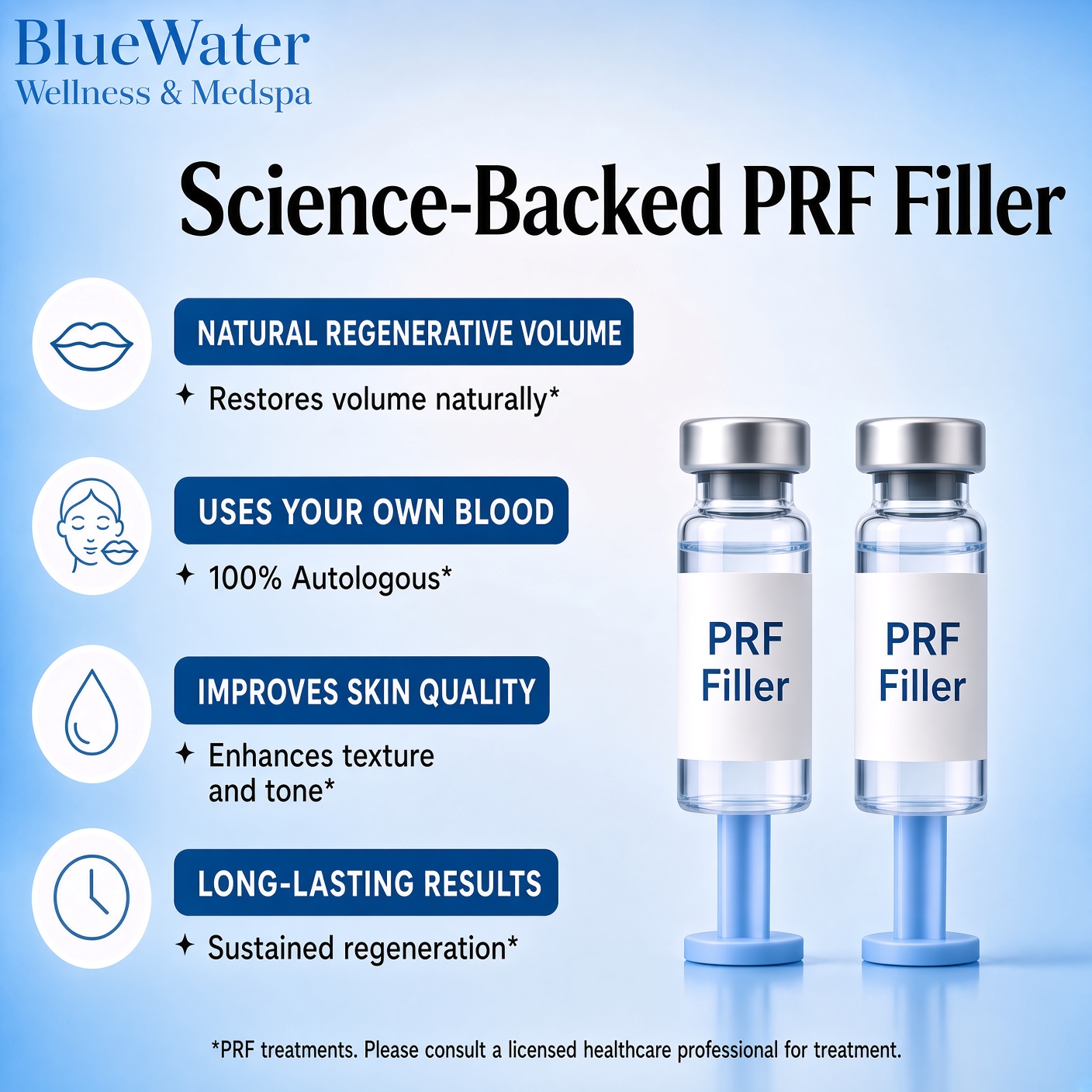 BlueWater
Wellness & Medspa

Science-Backed PRF Filler

NATURAL REGENERATIVE VOLUME

✦ Restores volume naturally*

USES YOUR OWN BLOOD

✦ 100% Autologous*

IMPROVES SKIN QUALITY

✦ Enhances texture and tone*

LONG-LASTING RESULTS

✦ Sustained regeneration*

PRF Filler

PRF Filler

*PRF treatments. Please consult a licensed healthcare professional for treatment.